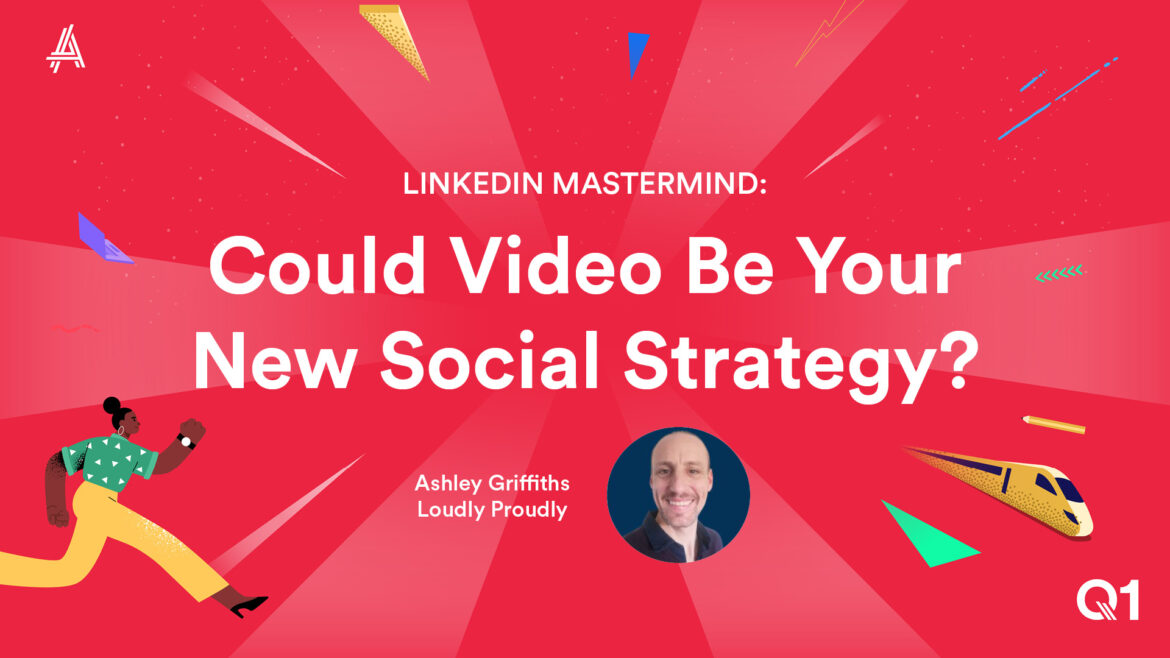 LINKEDIN MASTERMIND:

Could Video Be Your New Social Strategy?

Ashley Griffiths
Loudly Proudly

Q1